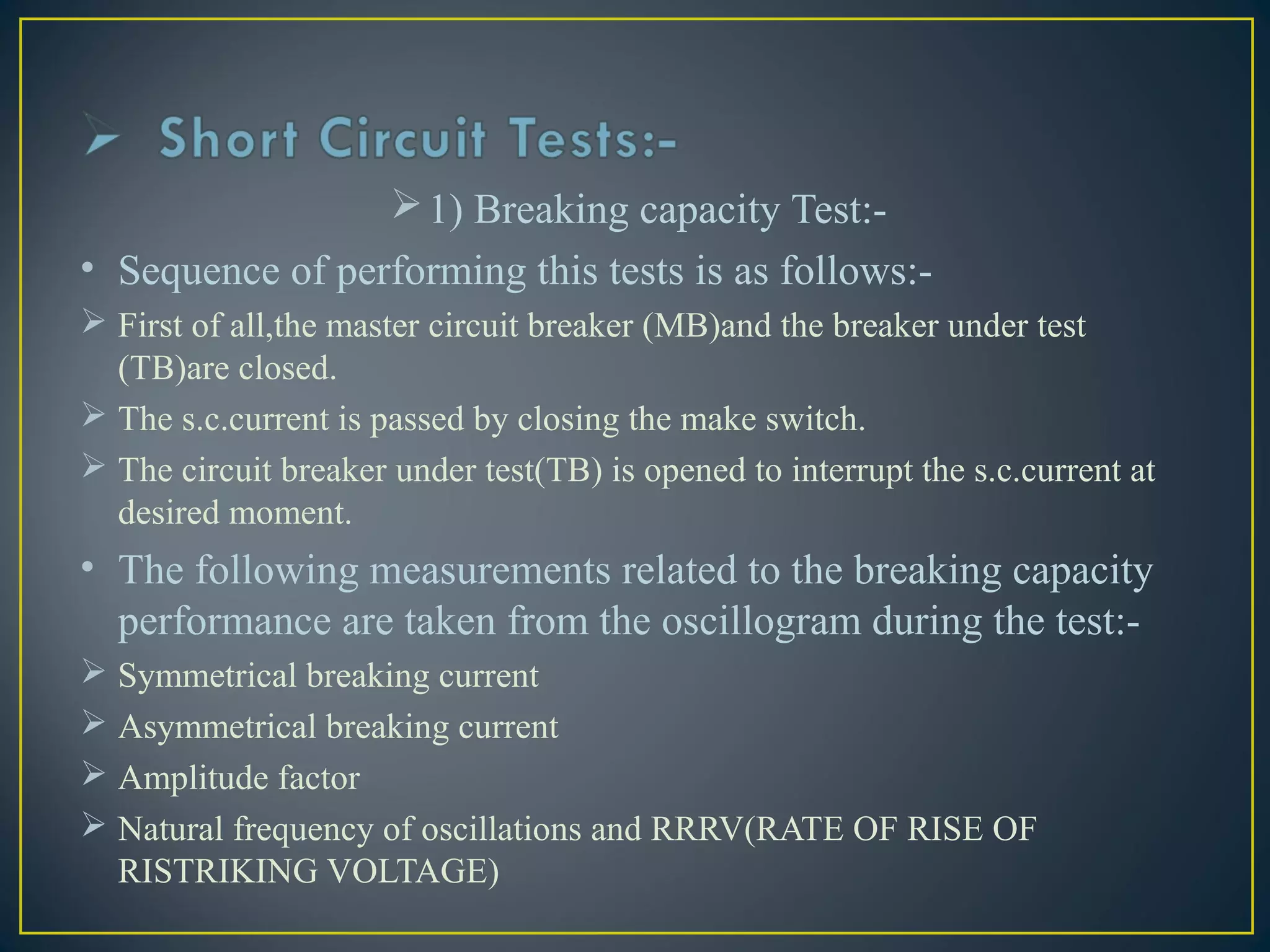 ➢ Short Circuit Tests:-

➢ 1) Breaking capacity Test:-

• Sequence of performing this tests is as follows:-

➢ First of all,the master circuit breaker (MB)and the breaker under test (TB)are closed.

➢ The s.c.current is passed by closing the make switch.

➢ The circuit breaker under test(TB) is opened to interrupt the s.c.current at desired moment.

• The following measurements related to the breaking capacity performance are taken from the oscillogram during the test:-

➢ Symmetrical breaking current

➢ Asymmetrical breaking current

➢ Amplitude factor

➢ Natural frequency of oscillations and RRRV(RATE OF RISE OF RISTRIKING VOLTAGE)